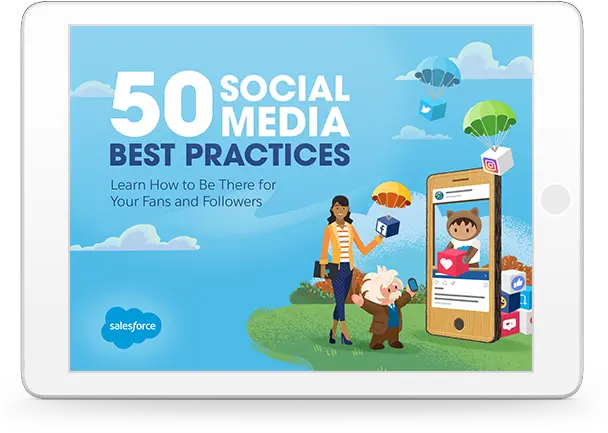 50 SOCIAL MEDIA
BEST PRACTICES

Learn How to Be There for Your Fans and Followers

salesforce